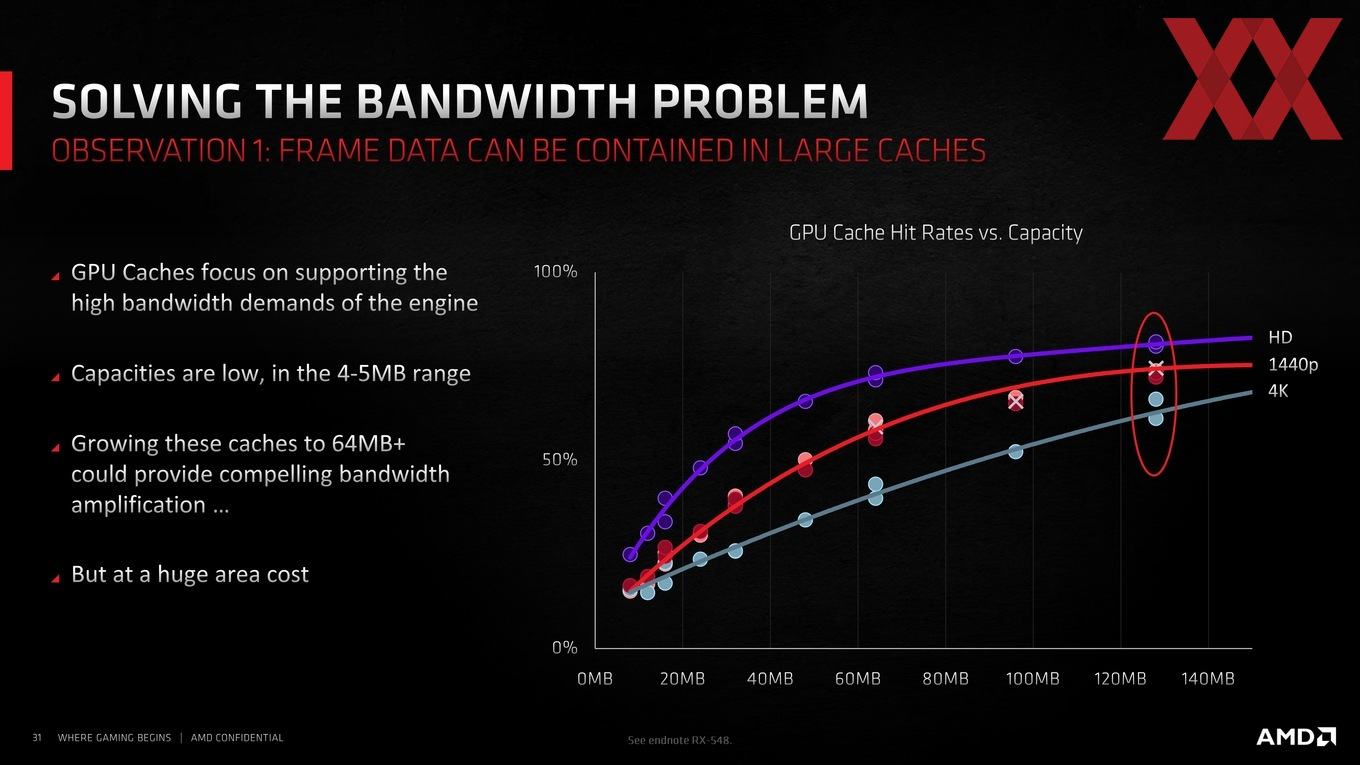 SOLVING THE BANDWIDTH PROBLEM
OBSERVATION 1: FRAME DATA CAN BE CONTAINED IN LARGE CACHES

GPU Caches focus on supporting the high bandwidth demands of the engine

Capacities are low, in the 4-5MB range

Growing these caches to 64MB+ could provide compelling bandwidth amplification …

But at a huge area cost

GPU Cache Hit Rates vs. Capacity

100%
50%
0%
0MB 20MB 40MB 60MB 80MB 100MB 120MB 140MB
HD
1440p
4K

31 WHERE GAMING BEGINS | AMD CONFIDENTIAL
See endnote RX-548.
AMD